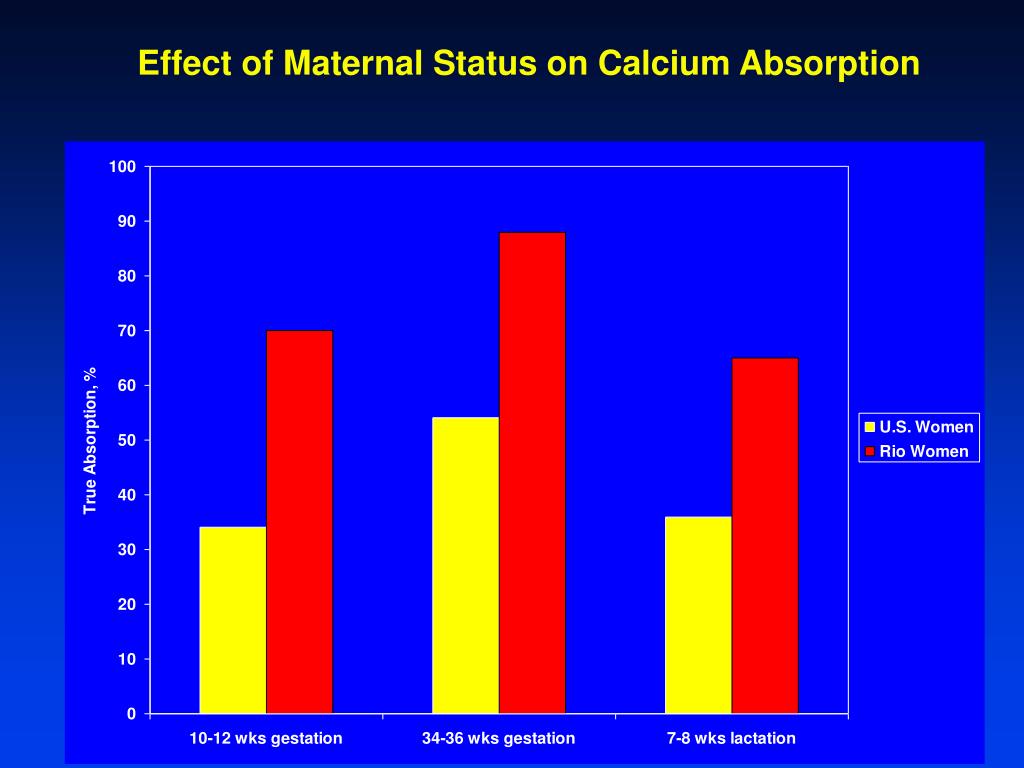 Effect of Maternal Status on Calcium Absorption

True Absorption, %

100
90
80
70
60
50
40
30
20
10
0

10-12 wks gestation
34-36 wks gestation
7-8 wks lactation

U.S. Women
Rio Women